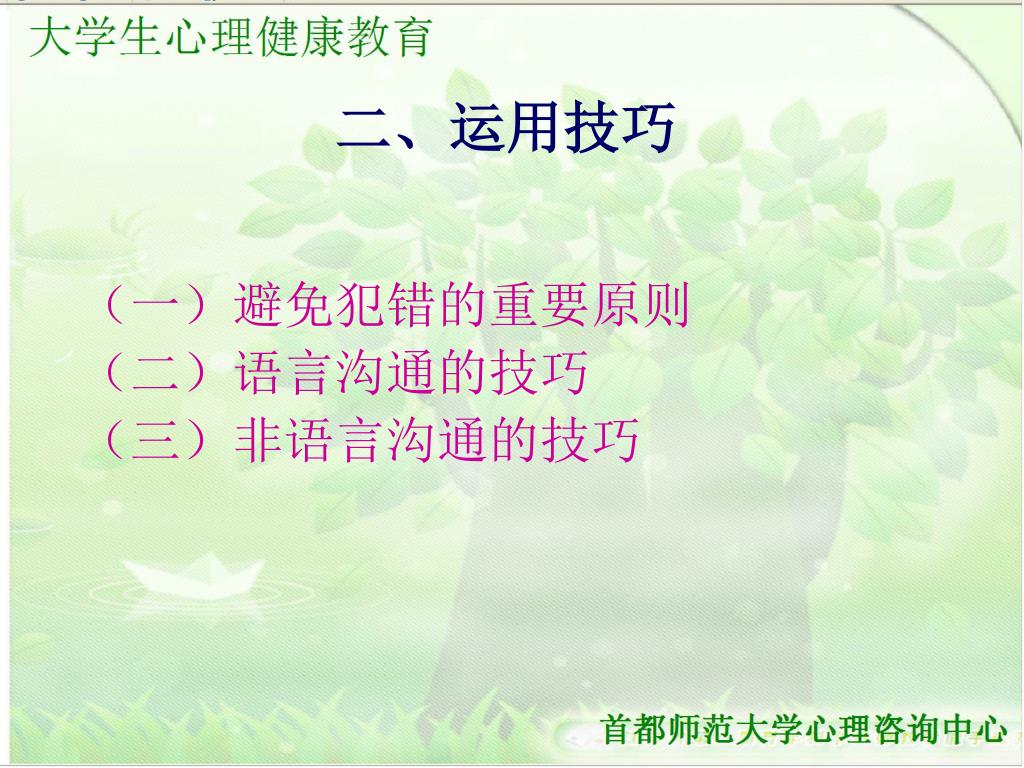 大学生心理健康教育

二、运用技巧

（一）避免犯错的重要原则
（二）语言沟通的技巧
（三）非语言沟通的技巧

首都师范大学心理咨询中心